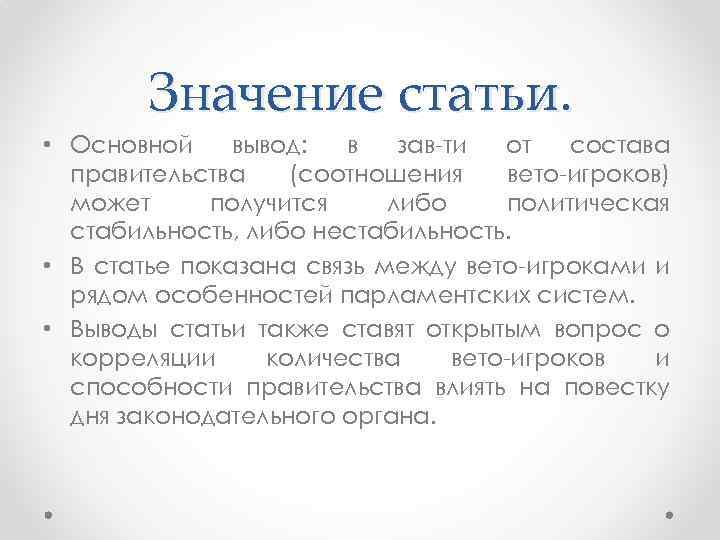 Значение статьи.

• Основной вывод: в зав-ти от состава правительства (соотношения вето-игроков) может получится либо политическая стабильность, либо нестабильность.
• В статье показана связь между вето-игроками и рядом особенностей парламентских систем.
• Выводы статьи также ставят открытым вопрос о корреляции количества вето-игроков и способности правительства влиять на повестку дня законодательного органа.